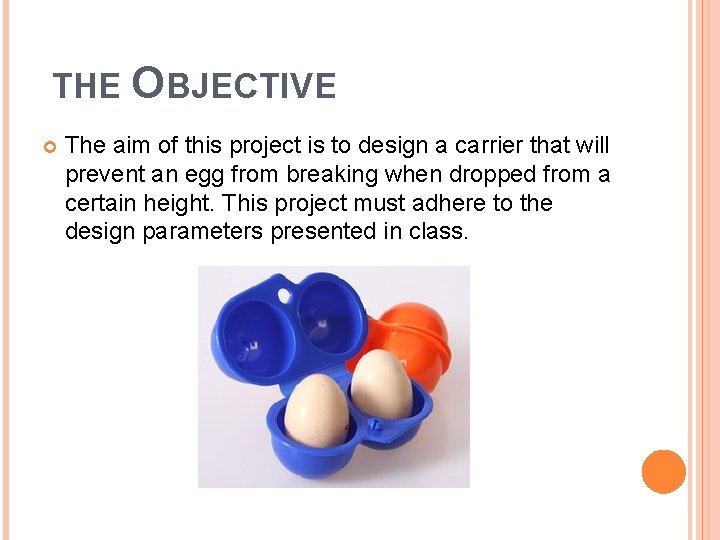 THE OBJECTIVE

The aim of this project is to design a carrier that will prevent an egg from breaking when dropped from a certain height. This project must adhere to the design parameters presented in class.